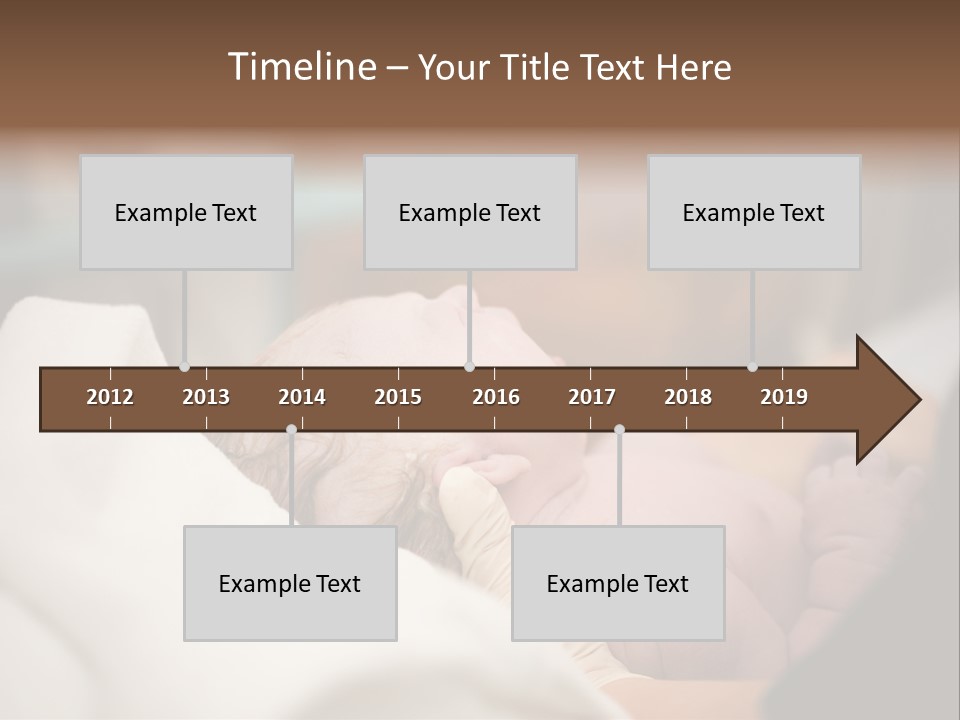 Timeline – Your Title Text Here

Example Text

Example Text

Example Text

2012 2013 2014 2015 2016 2017 2018 2019

Example Text

Example Text